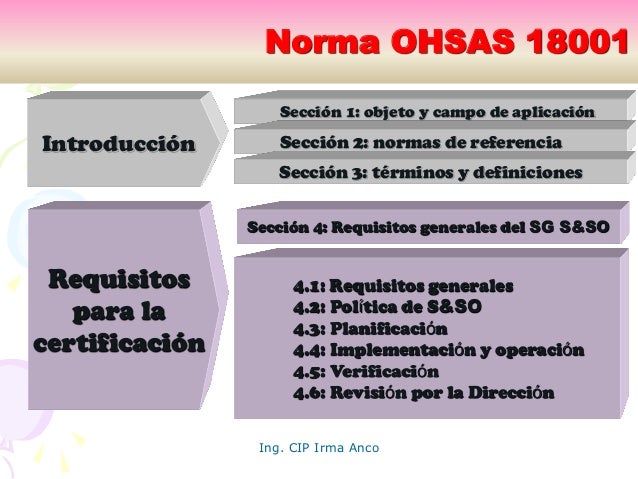 Norma OHSAS 18001

Introducción

Sección 1: objeto y campo de aplicación
Sección 2: normas de referencia
Sección 3: términos y definiciones

Requisitos para la certificación

Sección 4: Requisitos generales del SG S&SO

4.1: Requisitos generales
4.2: Política de S&SO
4.3: Planificación
4.4: Implementación y operación
4.5: Verificación
4.6: Revisión por la Dirección

Ing. CIP Irma Anco